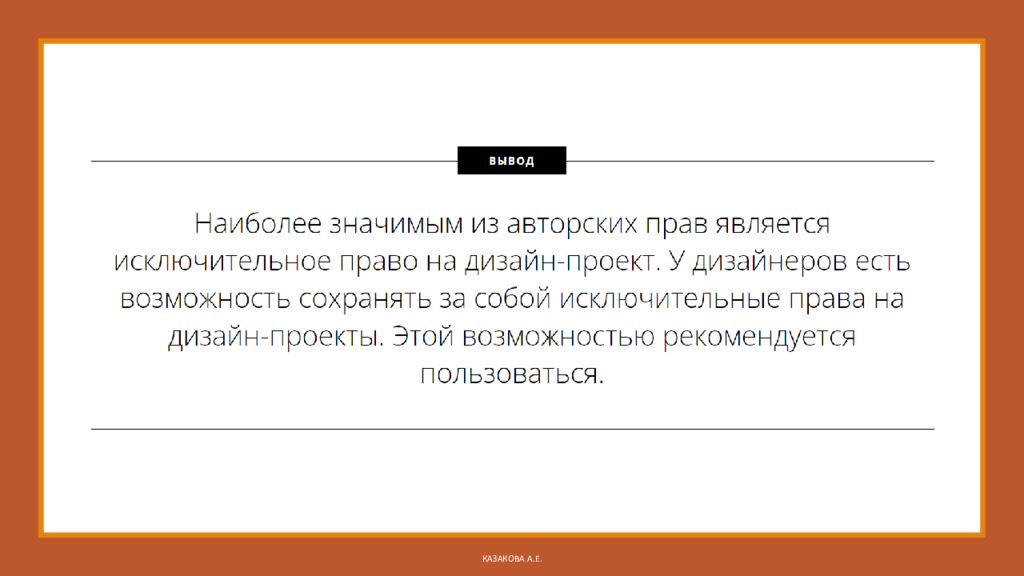 ВЫВОД

Наиболее значимым из авторских прав является исключительное право на дизайн-проект. У дизайнеров есть возможность сохранять за собой исключительные права на дизайн-проекты. Этой возможностью рекомендуется пользоваться.

КАЗАКОВА А.Е.